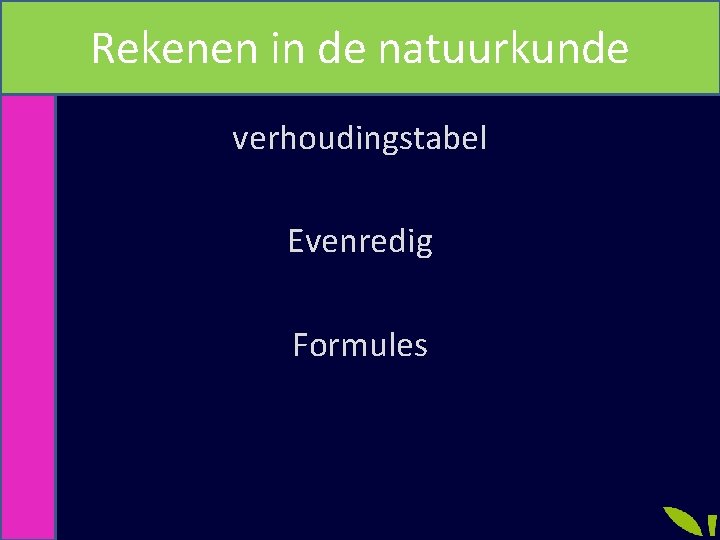 Rekenen in de natuurkunde

verhoudingstabel

Evenredig

Formules